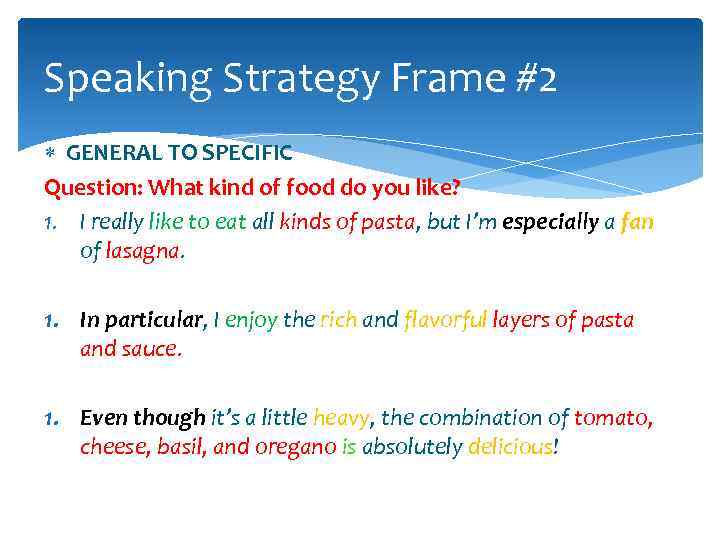 Speaking Strategy Frame #2

* GENERAL TO SPECIFIC

Question: What kind of food do you like?

1. I really like to eat all kinds of pasta, but I'm especially a fan of lasagna.

1. In particular, I enjoy the rich and flavorful layers of pasta and sauce.

1. Even though it's a little heavy, the combination of tomato, cheese, basil, and oregano is absolutely delicious!